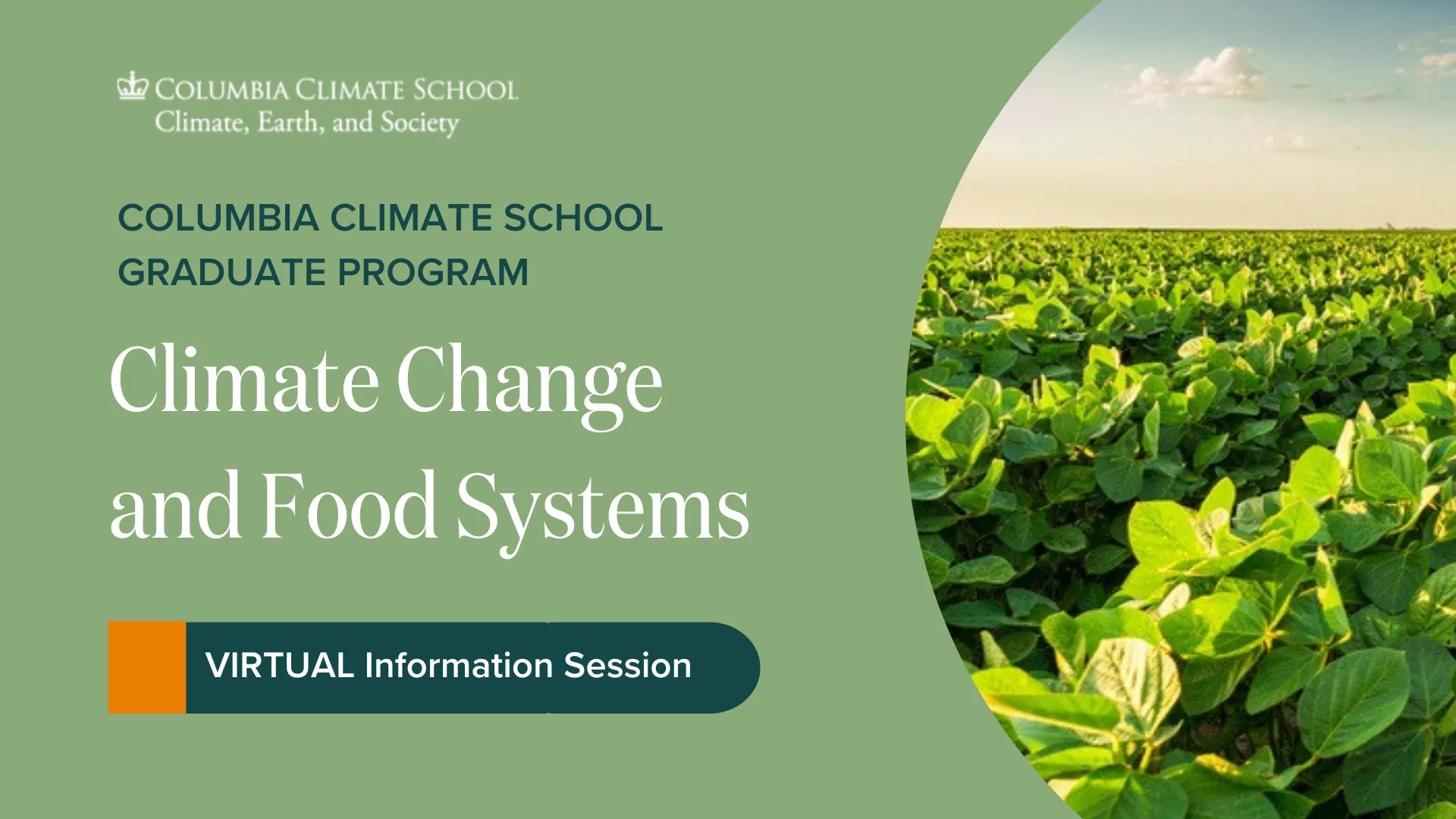 COLUMBIA CLIMATE SCHOOL
Climate, Earth, and Society

COLUMBIA CLIMATE SCHOOL
GRADUATE PROGRAM

Climate Change and Food Systems

VIRTUAL Information Session